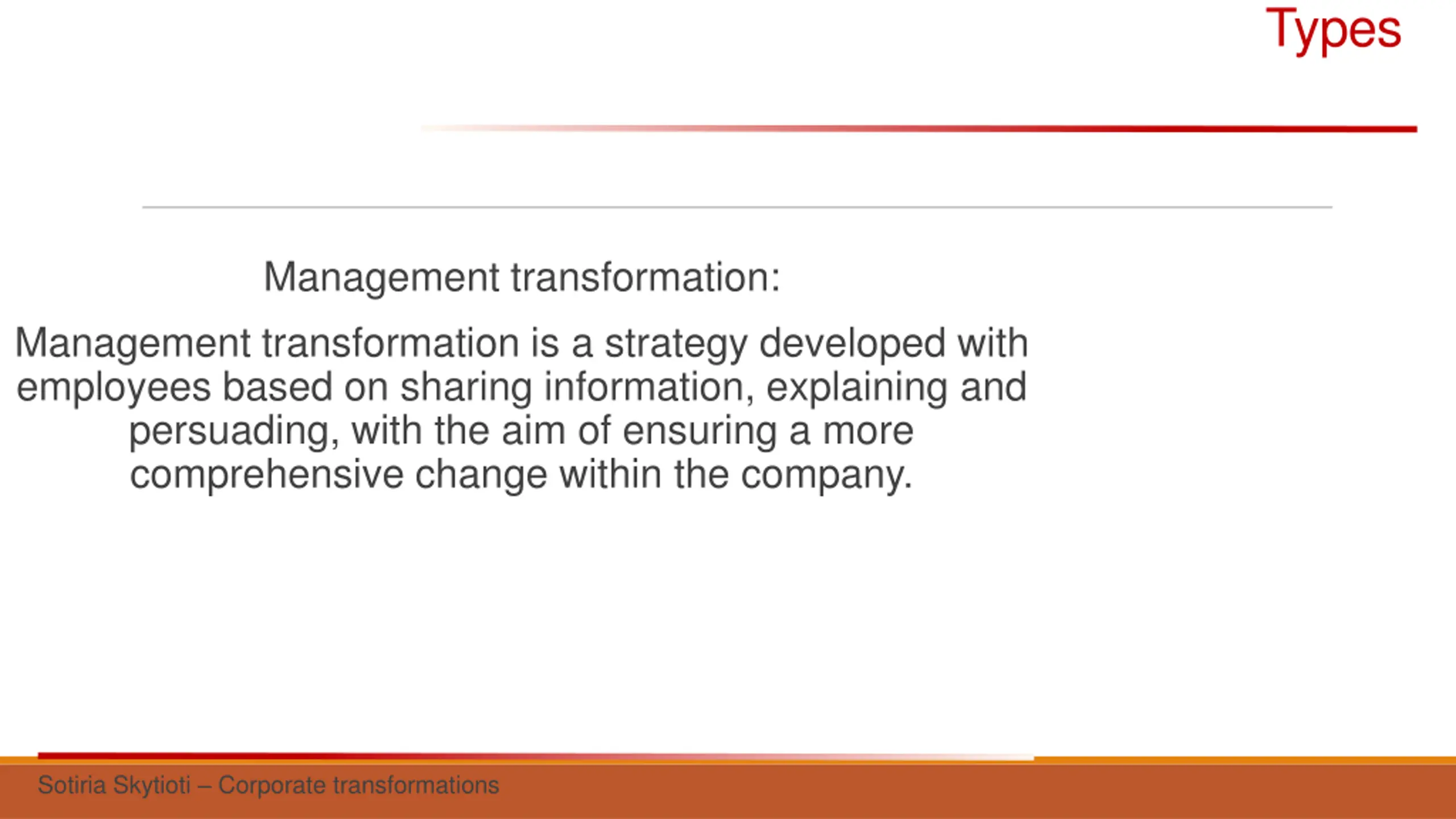 Types

Management transformation:

Management transformation is a strategy developed with employees based on sharing information, explaining and persuading, with the aim of ensuring a more comprehensive change within the company.

Sotiria Skytioti – Corporate transformations